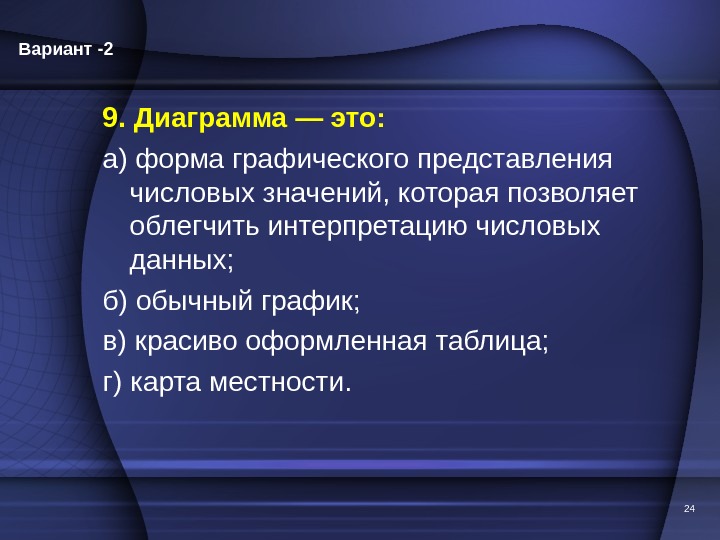 Вариант -2

9. Диаграмма — это:

а) форма графического представления числовых значений, которая позволяет облегчить интерпретацию числовых данных;

б) обычный график;

в) красиво оформленная таблица;

г) карта местности.

24